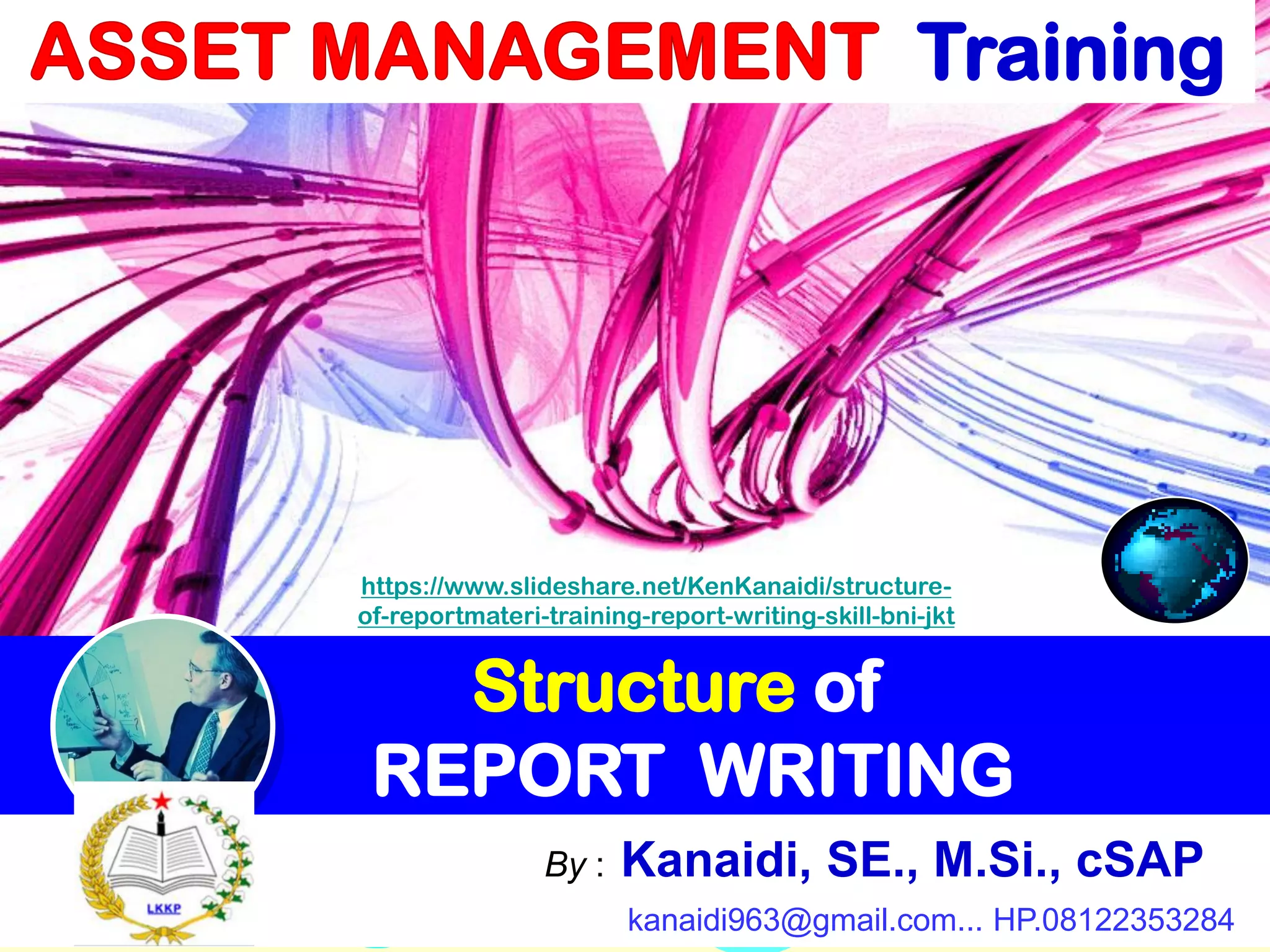 ASSET MANAGEMENT Training

https://www.slideshare.net/KenKanaidi/structure-of-reportmateri-training-report-writing-skill-bni-jkt

Structure of
REPORT WRITING

LKKP

By : Kanaidi, SE., M.Si., cSAP

kanaidi963@gmail.com... HP.08122353284